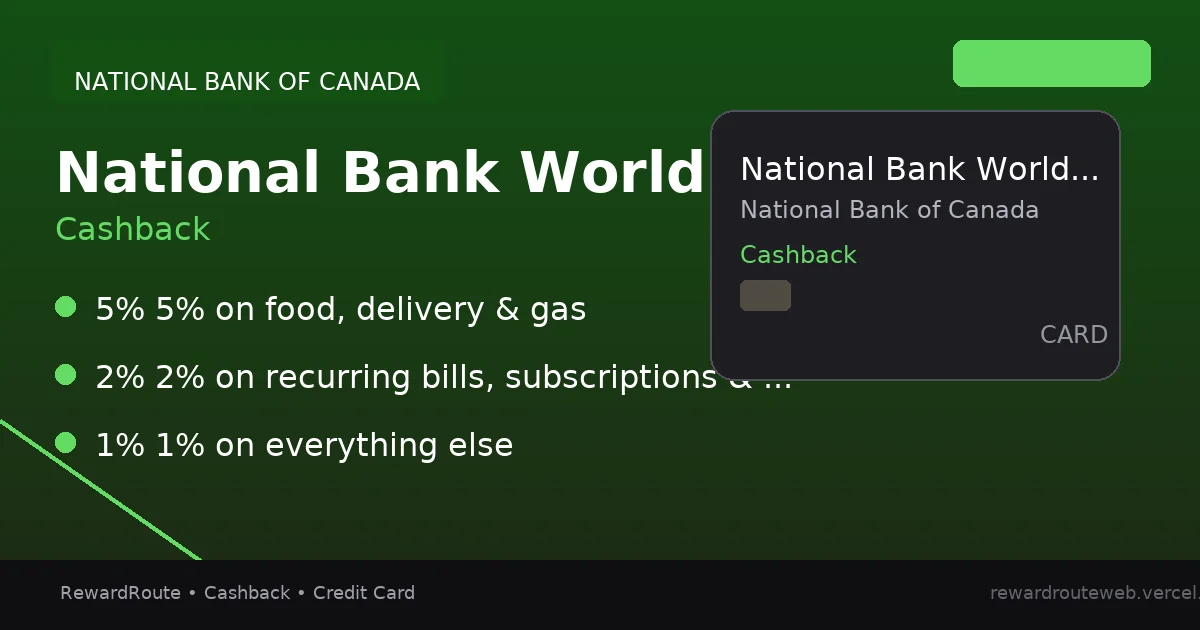 NATIONAL BANK OF CANADA

National Bank World

Cashback

5% 5% on food, delivery & gas

2% 2% on recurring bills, subscriptions & ...

1% 1% on everything else

National Bank World...

National Bank of Canada

Cashback

CARD

RewardRoute • Cashback • Credit Card

rewardrouteweb.vercel.